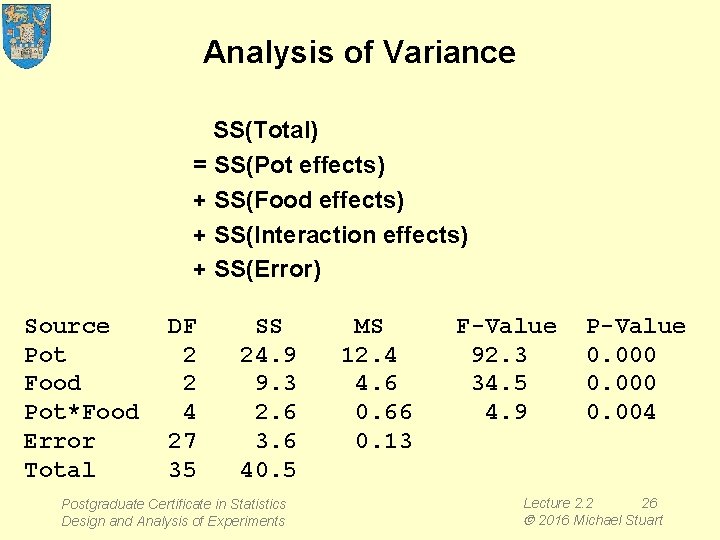 Analysis of Variance

SS(Total)
= SS(Pot effects)
+ SS(Food effects)
+ SS(Interaction effects)
+ SS(Error)

| Source | DF | SS | MS | F-Value | P-Value |
|---|---|---|---|---|---|
| Pot | 2 | 24.9 | 12.4 | 92.3 | 0.000 |
| Food | 2 | 9.3 | 4.6 | 34.5 | 0.000 |
| Pot*Food | 4 | 2.6 | 0.66 | 4.9 | 0.004 |
| Error | 27 | 3.6 | 0.13 | | |
| Total | 35 | 40.5 | | | |

Postgraduate Certificate in Statistics
Design and Analysis of Experiments

Lecture 2.2 26
© 2016 Michael Stuart